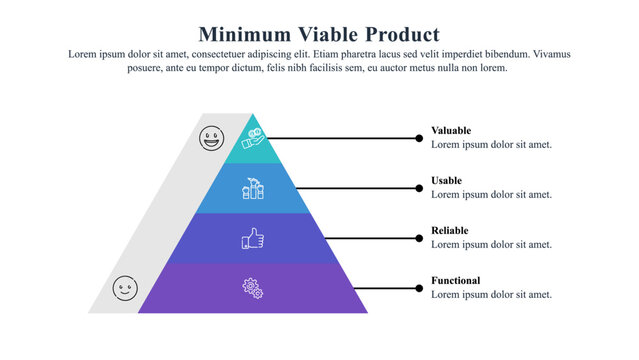 Minimum Viable Product

Lorem ipsum dolor sit amet, consectetuer adipiscing elit. Etiam pharetra lacus sed velit imperdiet bibendum. Vivamus posuere, ante eu tempor dictum, felis nibh facilisis sem, eu auctor metus nulla non lorem.

Valuable
Lorem ipsum dolor sit amet.

Usable
Lorem ipsum dolor sit amet.

Reliable
Lorem ipsum dolor sit amet.

Functional
Lorem ipsum dolor sit amet.